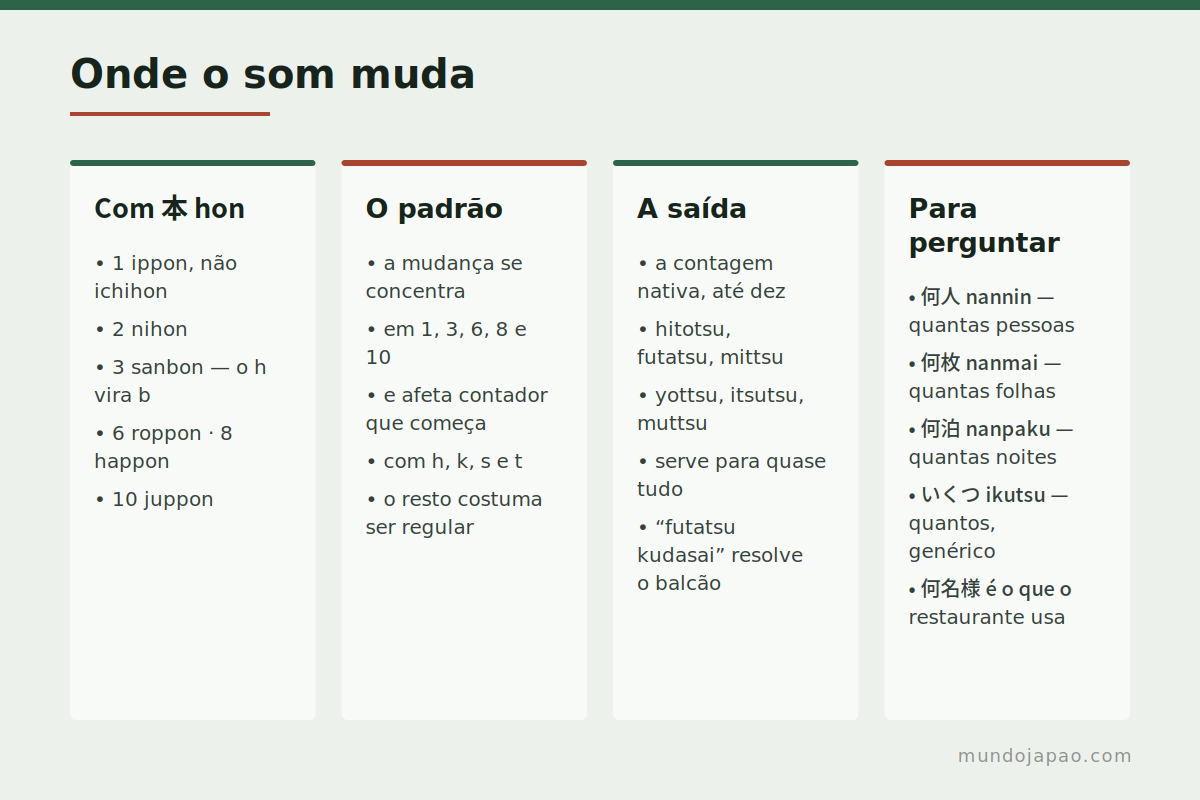 Onde o som muda

Com 本 hon

• 1 ippon, não ichihon

• 2 nihon

• 3 sanbon — o h vira b

• 6 roppon · 8 happon

• 10 juppon

O padrão

• a mudança se concentra

• em 1, 3, 6, 8 e 10

• e afeta contador que começa

• com h, k, s e t

• o resto costuma ser regular

A saída

• a contagem nativa, até dez

• hitotsu, futatsu, mittsu

• yottsu, itsutsu, muttsu

• serve para quase tudo

• “futatsu kudasai” resolve o balcão

Para perguntar

• 何人 nannin — quantas pessoas

• 何枚 nanmai — quantas folhas

• 何泊 nanpaku — quantas noites

• いくつ ikutsu — quantos, genérico

• 何名様 é o que o restaurante usa

mundojapao.com